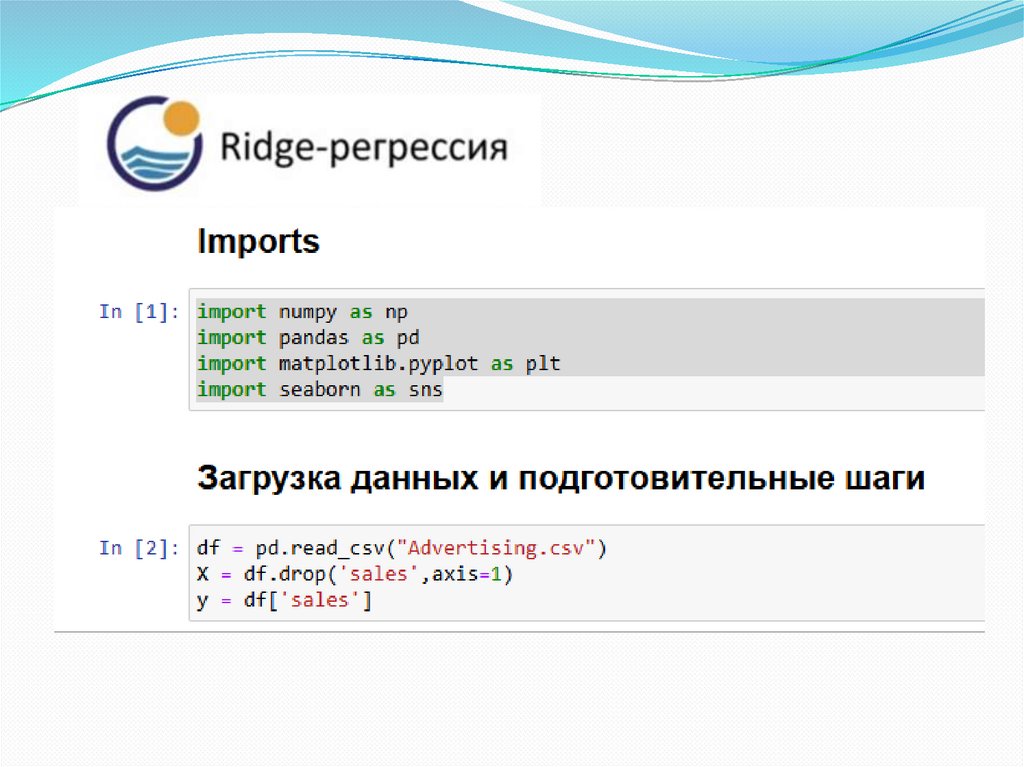 Ridge-регрессия

Imports

In [1]: import numpy as np
import pandas as pd
import matplotlib.pyplot as plt
import seaborn as sns

Загрузка данных и подготовительные шаги

In [2]: df = pd.read_csv("Advertising.csv")
X = df.drop('sales',axis=1)
y = df['sales']